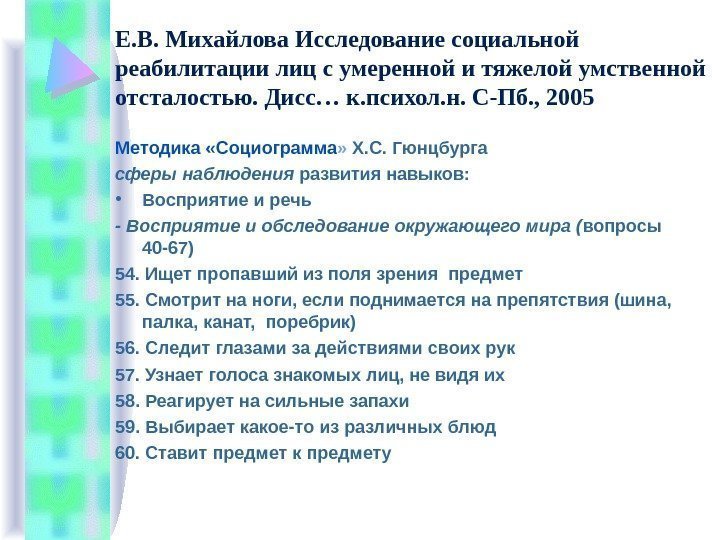 Е.В. Михайлова Исследование социальной реабилитации лиц с умеренной и тяжелой умственной отсталостью. Дисс… к.психол.н. С-Пб., 2005

Методика «Социограмма» Х.С. Гюнцбурга

сферы наблюдения развития навыков:

• Восприятие и речь

- Восприятие и обследование окружающего мира (вопросы 40-67)

54. Ищет пропавший из поля зрения предмет

55. Смотрит на ноги, если поднимается на препятствия (шина, палка, канат, поребрик)

56. Следит глазами за действиями своих рук

57. Узнает голоса знакомых лиц, не видя их

58. Реагирует на сильные запахи

59. Выбирает какое-то из различных блюд

60. Ставит предмет к предмету